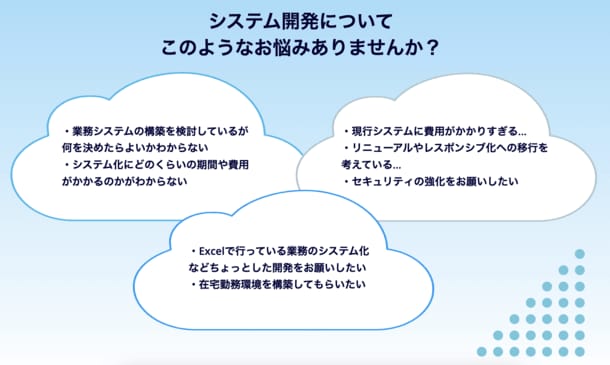 システム開発について
このようなお悩みありませんか？

・業務システムの構築を検討しているが何を決めたらよいかわからない
・システム化にどのくらいの期間や費用がかかるのかがわからない

・現行システムに費用がかかりすぎる…
・リニューアルやレスポンシブ化への移行を考えている…
・セキュリティの強化をお願いしたい

・Excelで行っている業務のシステム化などちょっとした開発をお願いしたい
・在宅勤務環境を構築してもらいたい